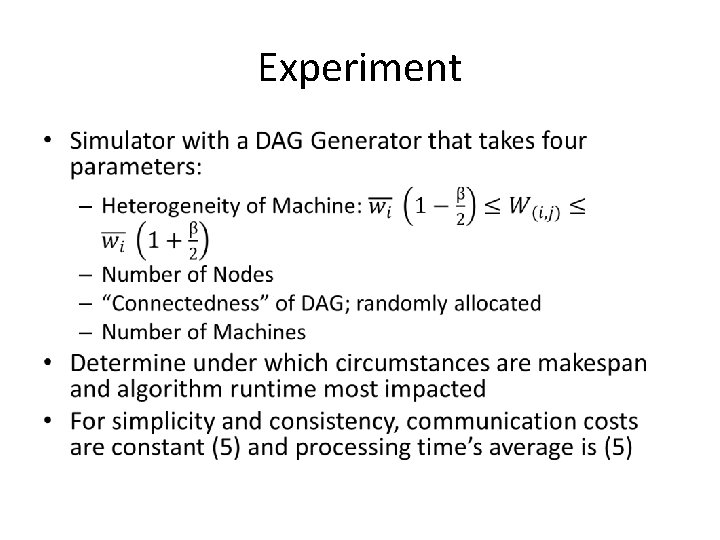 Experiment

• Simulator with a DAG Generator that takes four parameters:
  – Heterogeneity of Machine: $\overline{w_i}\left(1-\frac{\beta}{2}\right) \leq W_{(i,j)} \leq \overline{w_i}\left(1+\frac{\beta}{2}\right)$
  – Number of Nodes
  – “Connectedness” of DAG; randomly allocated
  – Number of Machines
• Determine under which circumstances are makespan and algorithm runtime most impacted
• For simplicity and consistency, communication costs are constant (5) and processing time’s average is (5)